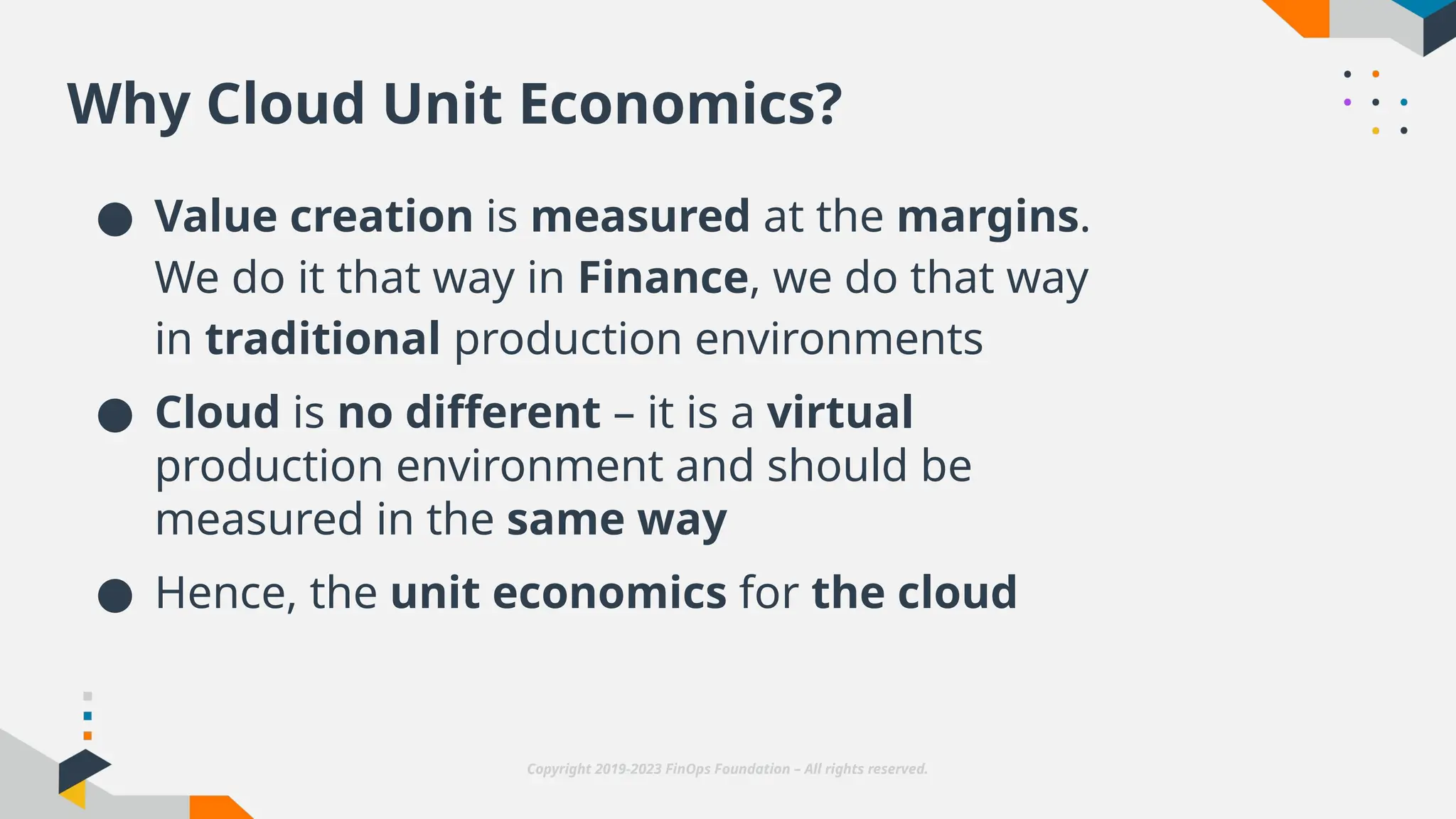 Why Cloud Unit Economics?

● Value creation is measured at the margins. We do it that way in Finance, we do that way in traditional production environments

● Cloud is no different – it is a virtual production environment and should be measured in the same way

● Hence, the unit economics for the cloud

Copyright 2019-2023 FinOps Foundation – All rights reserved.